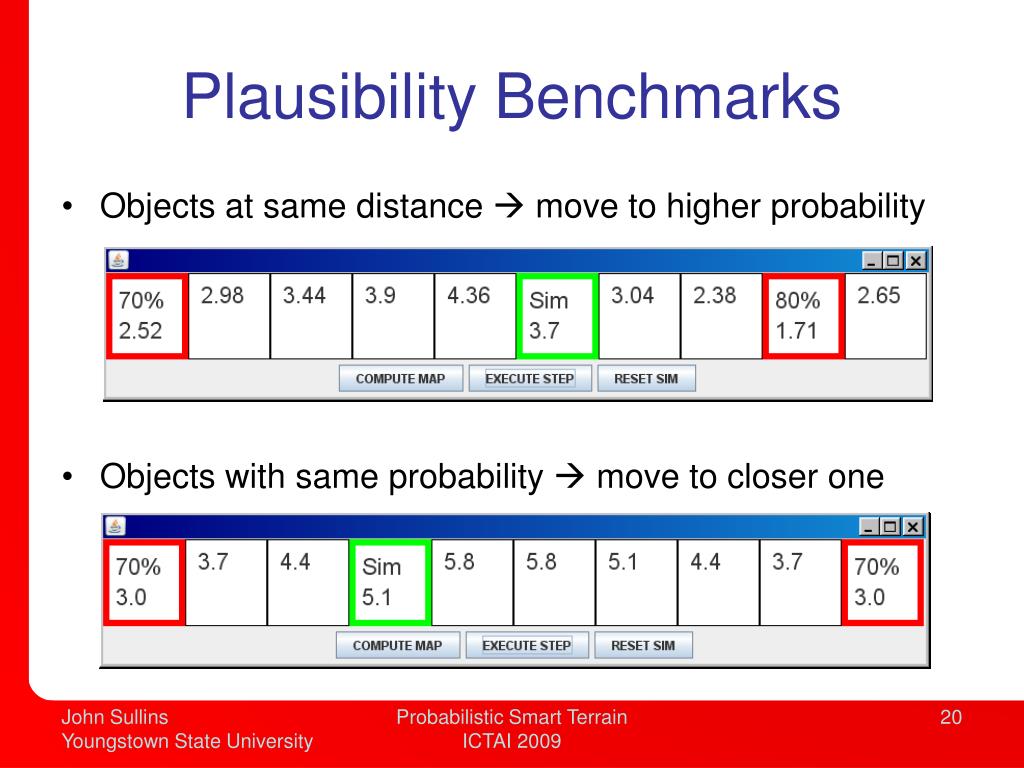 Plausibility Benchmarks

• Objects at same distance → move to higher probability

| 70% 2.52 | 2.98 | 3.44 | 3.9 | 4.36 | Sim 3.7 | 3.04 | 2.38 | 80% 1.71 | 2.65 |
|---|---|---|---|---|---|---|---|---|---|

COMPUTE MAP EXECUTE STEP RESET SIM

• Objects with same probability → move to closer one

| 70% 3.0 | 3.7 | 4.4 | Sim 5.1 | 5.8 | 5.8 | 5.1 | 4.4 | 3.7 | 70% 3.0 |
|---|---|---|---|---|---|---|---|---|---|

COMPUTE MAP EXECUTE STEP RESET SIM

John Sullins
Youngstown State University

Probabilistic Smart Terrain
ICTAI 2009

20